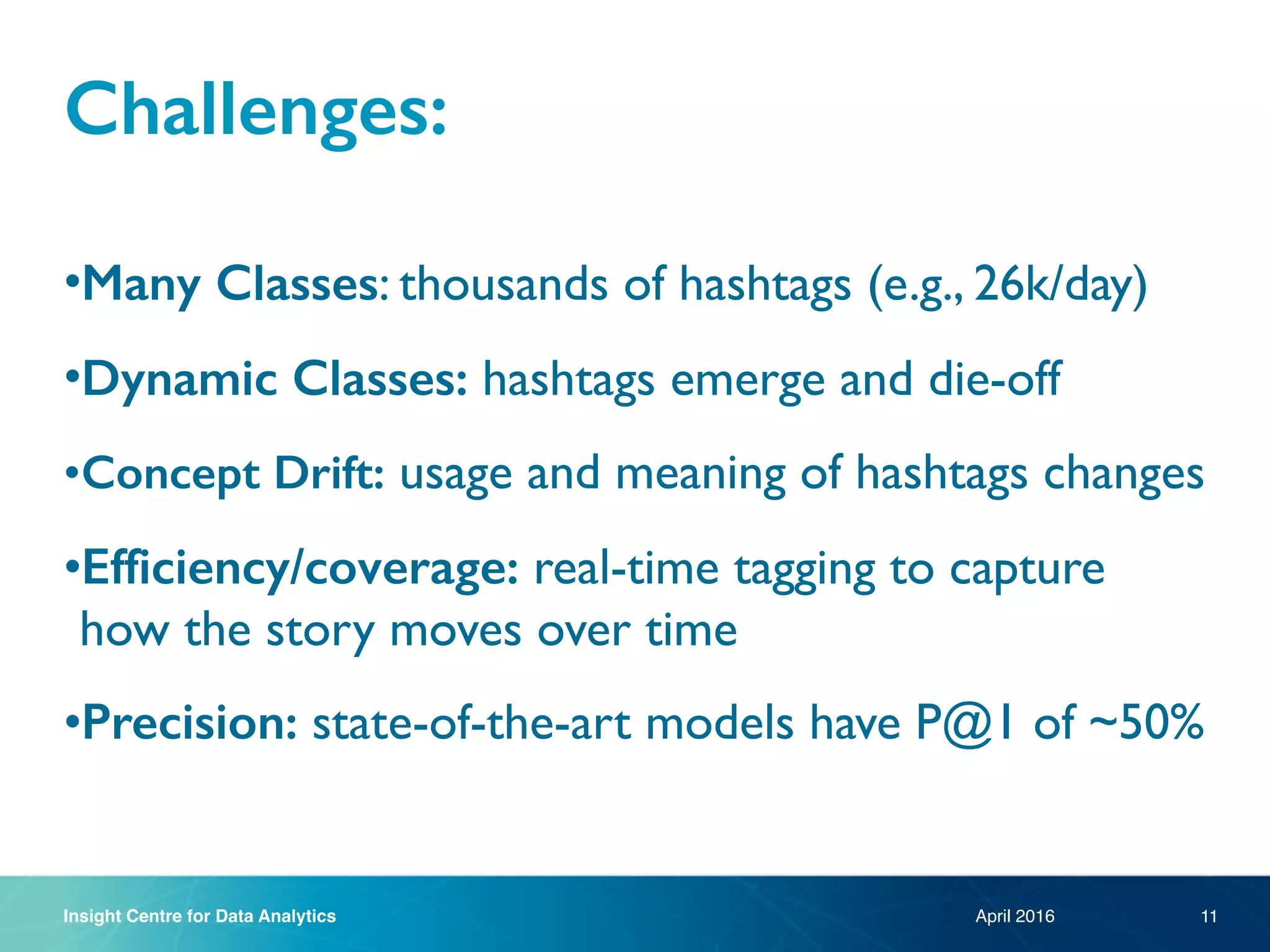 Challenges:

•Many Classes: thousands of hashtags (e.g., 26k/day)

•Dynamic Classes: hashtags emerge and die-off

•Concept Drift: usage and meaning of hashtags changes

•Efficiency/coverage: real-time tagging to capture how the story moves over time

•Precision: state-of-the-art models have P@1 of ~50%

Insight Centre for Data Analytics

April 2016

11